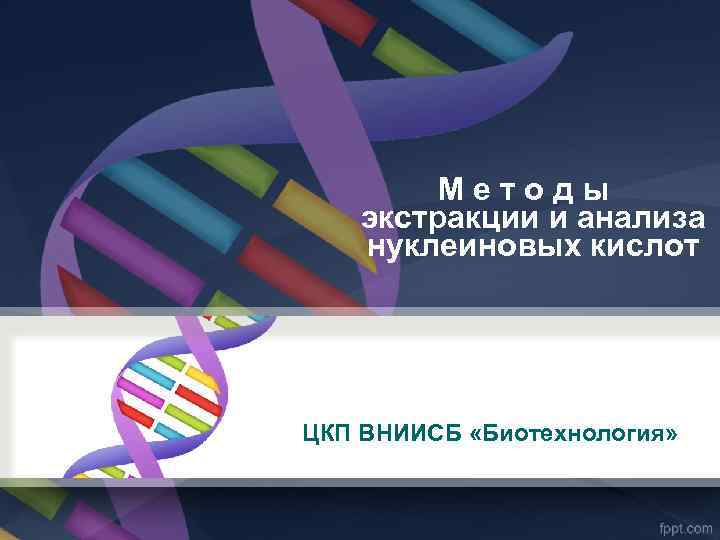 М е т о д ы
экстракции и анализа нуклеиновых кислот

ЦКП ВНИИСБ «Биотехнология»

fppt.com